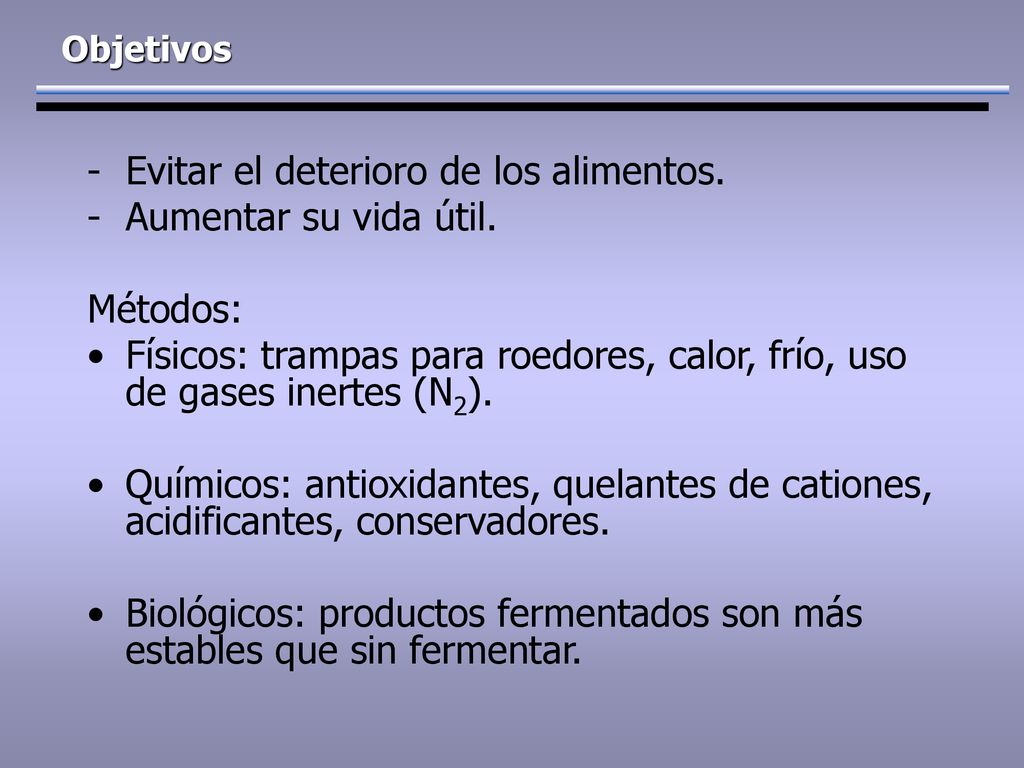 Objetivos

- Evitar el deterioro de los alimentos.
- Aumentar su vida útil.

Métodos:
• Físicos: trampas para roedores, calor, frío, uso de gases inertes ($N_2$).

• Químicos: antioxidantes, quelantes de cationes, acidificantes, conservadores.

• Biológicos: productos fermentados son más estables que sin fermentar.